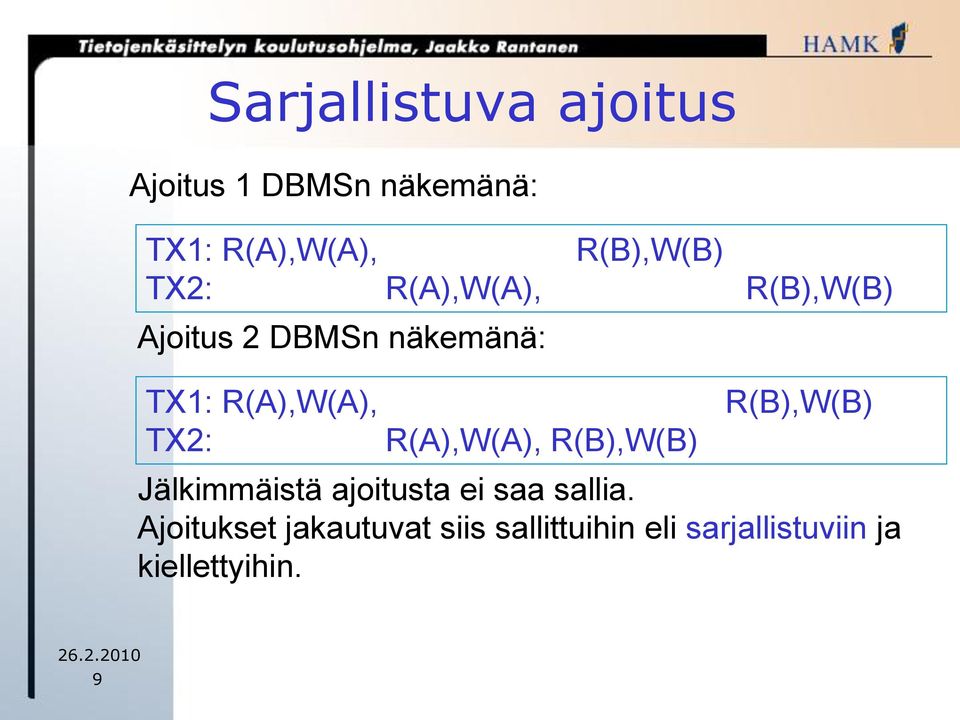 Tietojenkäsittelyn koulutusohjelma, Jaakko Rantanen

HAMK

Sarjallistuva ajoitus

Ajoitus 1 DBMSn näkemänä:

TX1: R(A),W(A), R(B),W(B)
TX2: R(A),W(A), R(B),W(B)

Ajoitus 2 DBMSn näkemänä:

TX1: R(A),W(A), R(B),W(B)
TX2: R(A),W(A), R(B),W(B)

Jälkimmäistä ajoitusta ei saa sallia.
Ajoitukset jakautuvat siis sallittuihin eli sarjallistuviin ja kiellettyihin.

26.2.2010
9